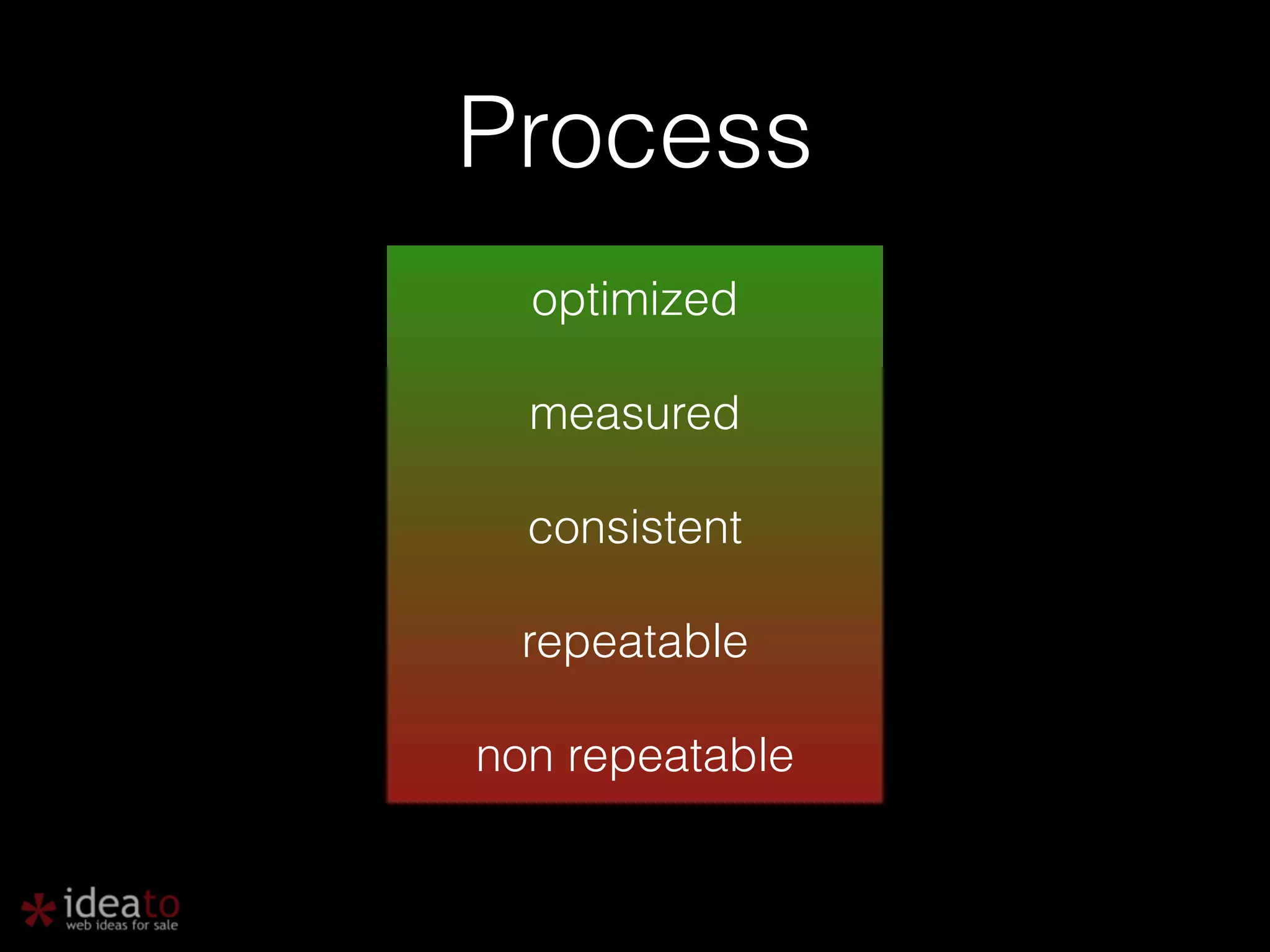 Process

optimized

measured

consistent

repeatable

non repeatable

ideato
web ideas for sale